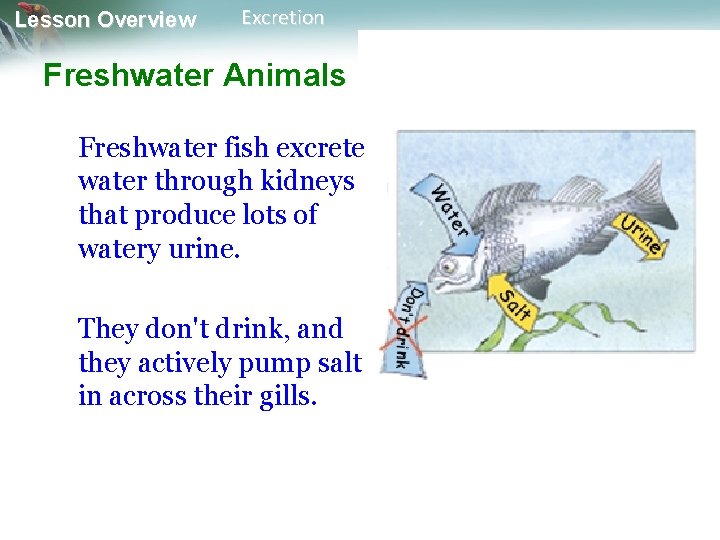 Lesson Overview Excretion

Freshwater Animals

Freshwater fish excrete water through kidneys that produce lots of watery urine.

They don't drink, and they actively pump salt in across their gills.

Water

Urine

Salt

Don't drink